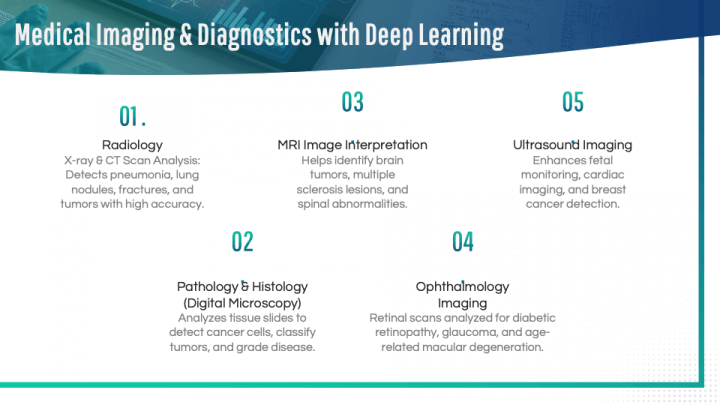 Medical Imaging & Diagnostics with Deep Learning

01.

Radiology

X-ray & CT Scan Analysis: Detects pneumonia, lung nodules, fractures, and tumors with high accuracy.

03

MRI Image Interpretation

Helps identify brain tumors, multiple sclerosis lesions, and spinal abnormalities.

05

Ultrasound Imaging

Enhances fetal monitoring, cardiac imaging, and breast cancer detection.

02

Pathology & Histology (Digital Microscopy)

Analyzes tissue slides to detect cancer cells, classify tumors, and grade disease.

04

Ophthalmology Imaging

Retinal scans analyzed for diabetic retinopathy, glaucoma, and age-related macular degeneration.